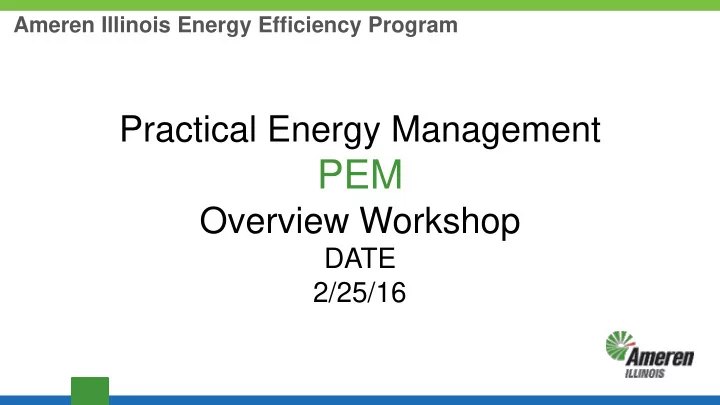 Ameren Illinois Energy Efficiency Program

Practical Energy Management
PEM
Overview Workshop
DATE
2/25/16

Ameren
ILLINOIS